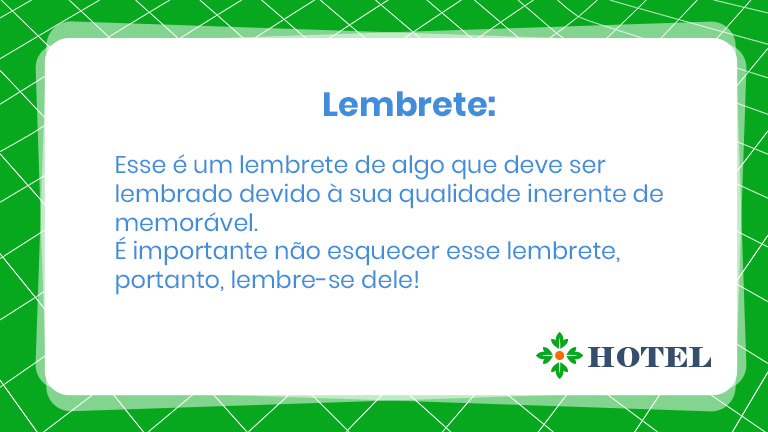 Lembrete:

Esse é um lembrete de algo que deve ser lembrado devido à sua qualidade inerente de memorável.
É importante não esquecer esse lembrete, portanto, lembre-se dele!

HOTEL